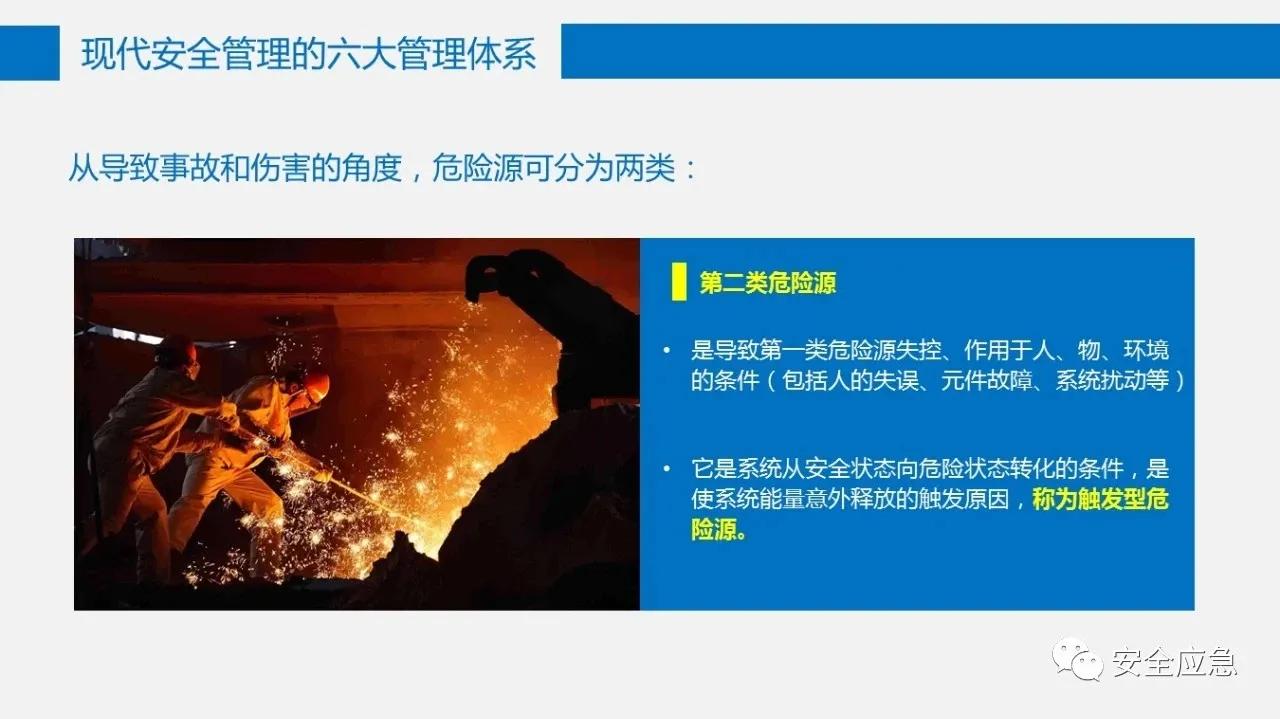 现代安全管理的六大管理体系

从导致事故和伤害的角度，危险源可分为两类：

第二类危险源

• 是导致第一类危险源失控、作用于人、物、环境的条件（包括人的失误、元件故障、系统扰动等）

• 它是系统从安全状态向危险状态转化的条件，是使系统能量意外释放的触发原因，称为触发型危险源。

安全应急